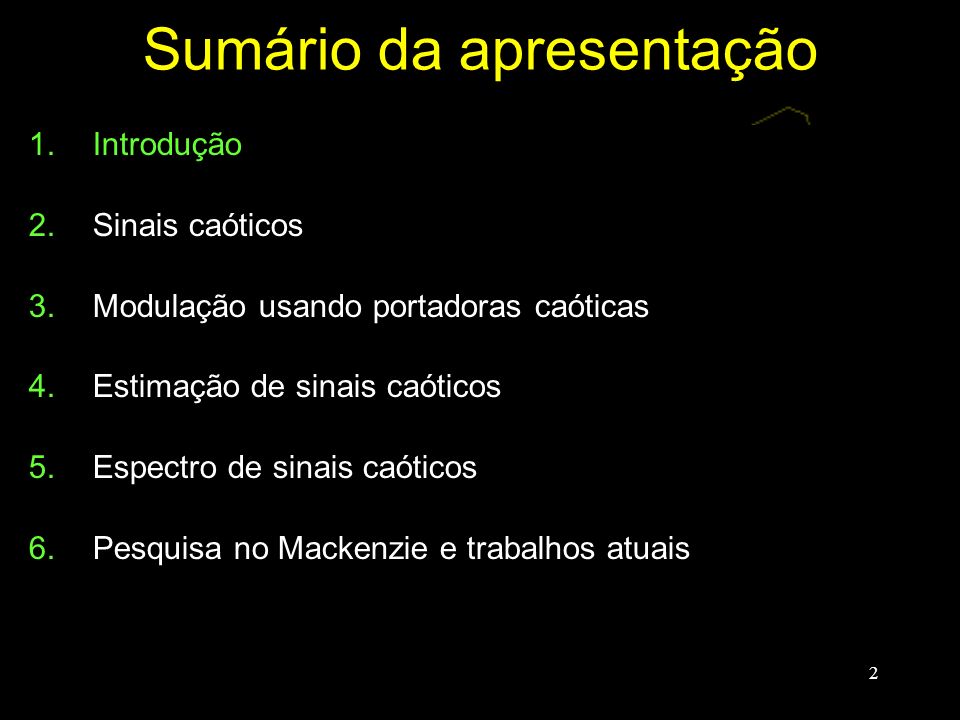 Sumário da apresentação

1. Introdução

2. Sinais caóticos

3. Modulação usando portadoras caóticas

4. Estimação de sinais caóticos

5. Espectro de sinais caóticos

6. Pesquisa no Mackenzie e trabalhos atuais

2